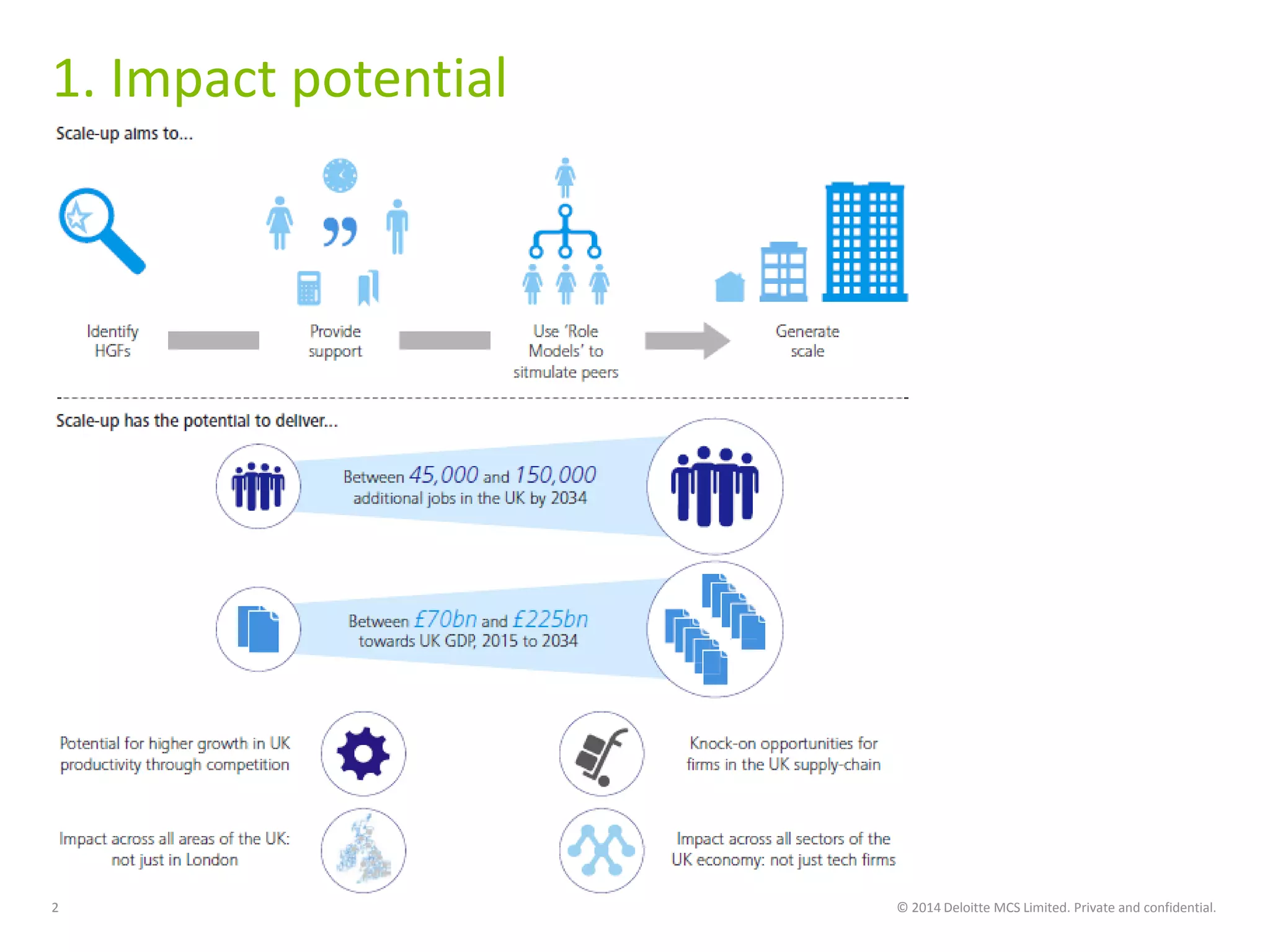 1. Impact potential

Scale-up aims to...

Identify HGFs

Provide support

Use 'Role Models' to sitmulate peers

Generate scale

Scale-up has the potential to deliver...

Between 45,000 and 150,000 additional jobs in the UK by 2034

Between £70bn and £225bn towards UK GDP, 2015 to 2034

Potential for higher growth in UK productivity through competition

Knock-on opportunities for firms in the UK supply-chain

Impact across all areas of the UK: not just in London

Impact across all sectors of the UK economy: not just tech firms

2

© 2014 Deloitte MCS Limited. Private and confidential.